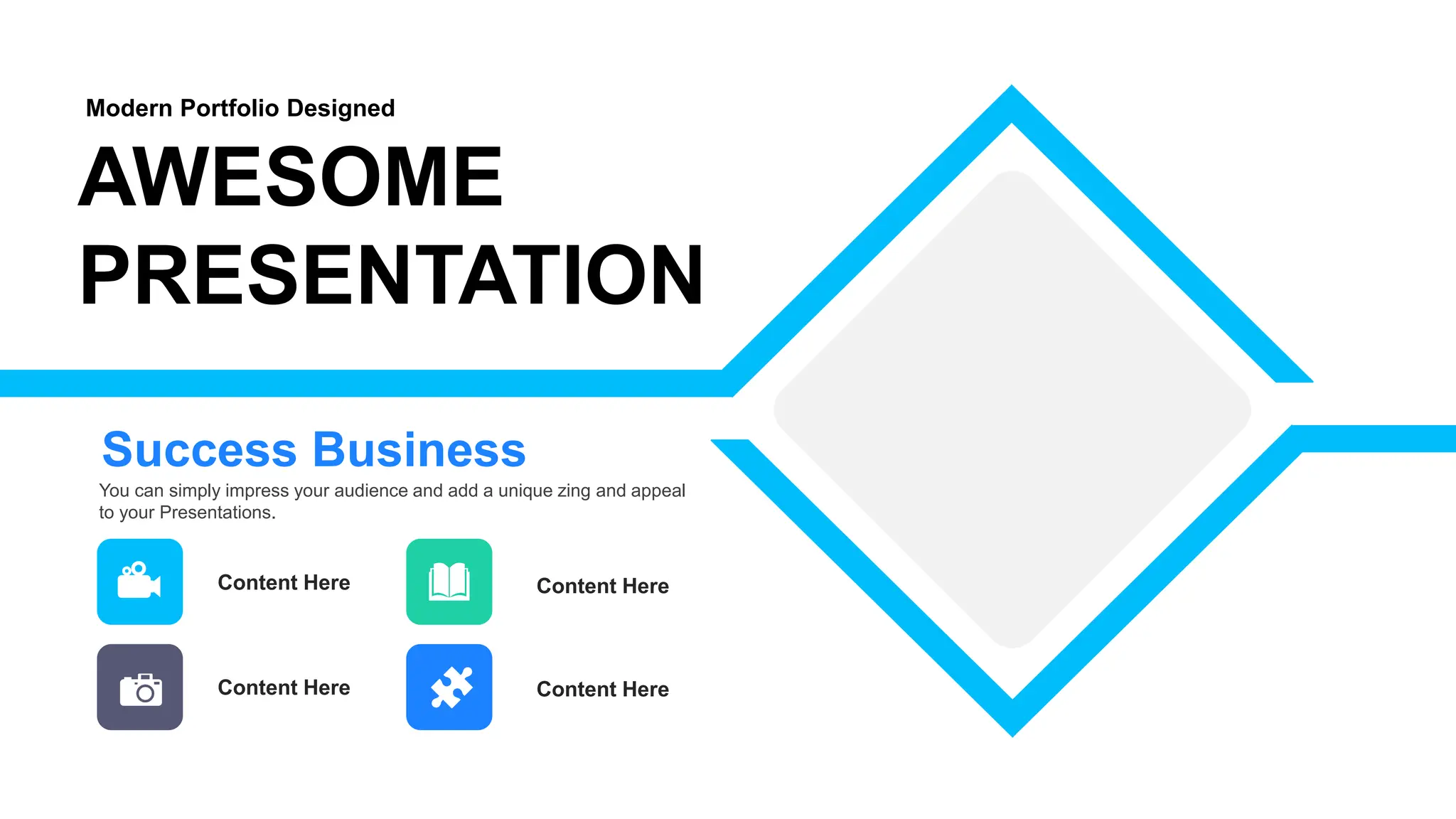 Modern Portfolio Designed

AWESOME PRESENTATION

Success Business

You can simply impress your audience and add a unique zing and appeal to your Presentations.

Content Here

Content Here

Content Here

Content Here